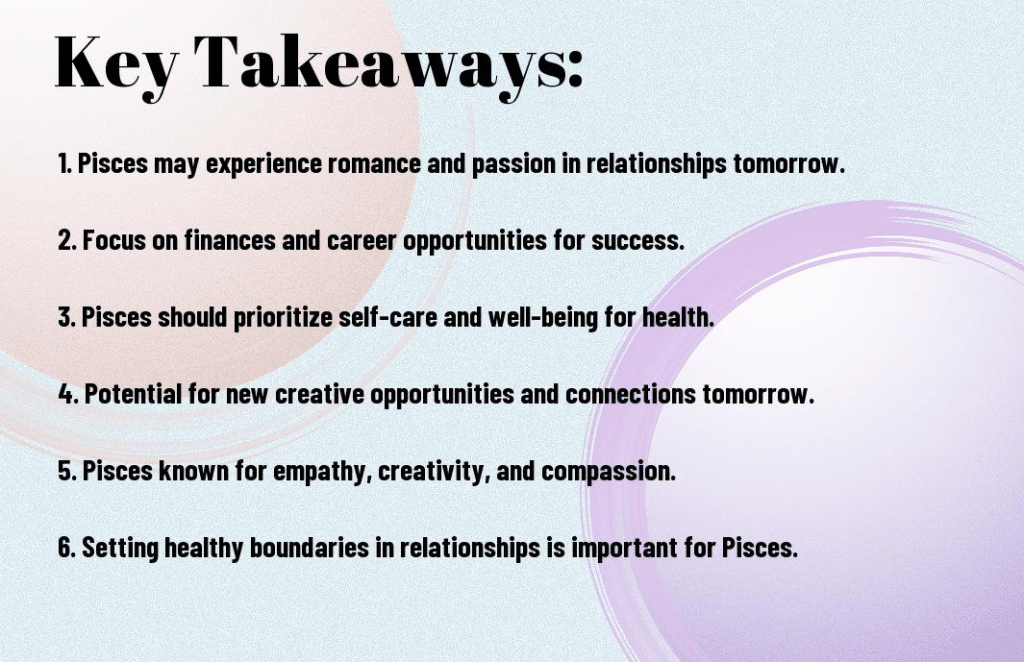 Key Takeaways:

1. Pisces may experience romance and passion in relationships tomorrow.

2. Focus on finances and career opportunities for success.

3. Pisces should prioritize self-care and well-being for health.

4. Potential for new creative opportunities and connections tomorrow.

5. Pisces known for empathy, creativity, and compassion.

6. Setting healthy boundaries in relationships is important for Pisces.